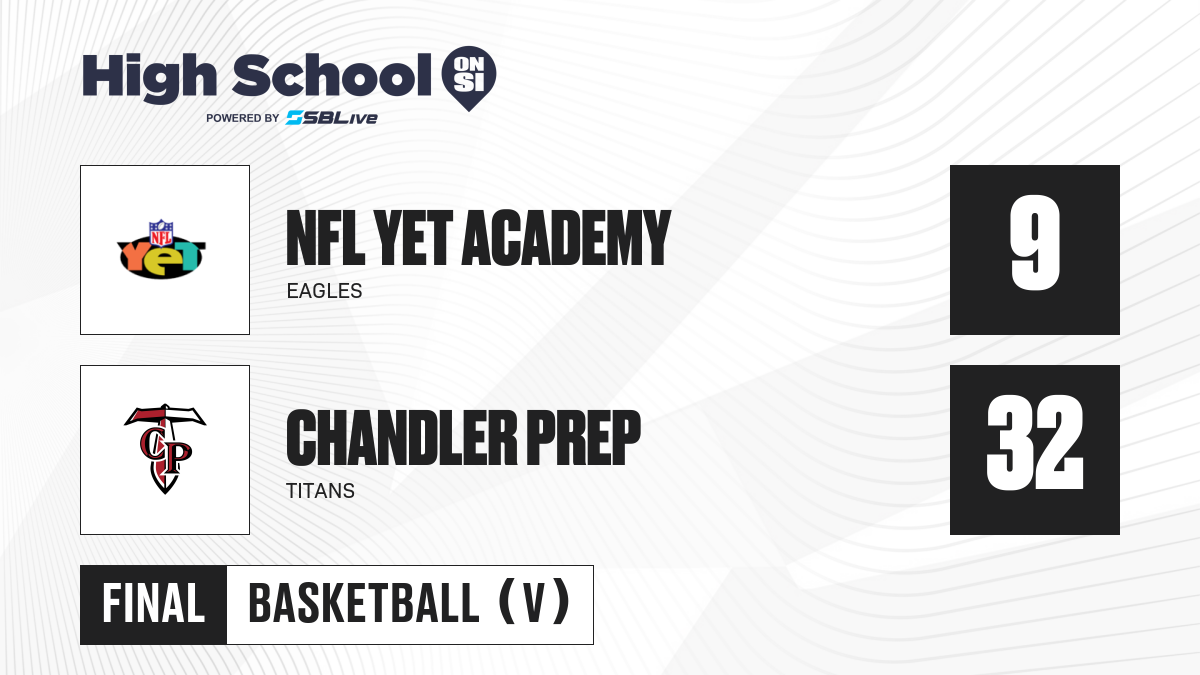 High School ON SI
POWERED BY SBLive

NFL YET
NFL YET ACADEMY
EAGLES
9

CP
CHANDLER PREP
TITANS
32

FINAL
BASKETBALL (V)